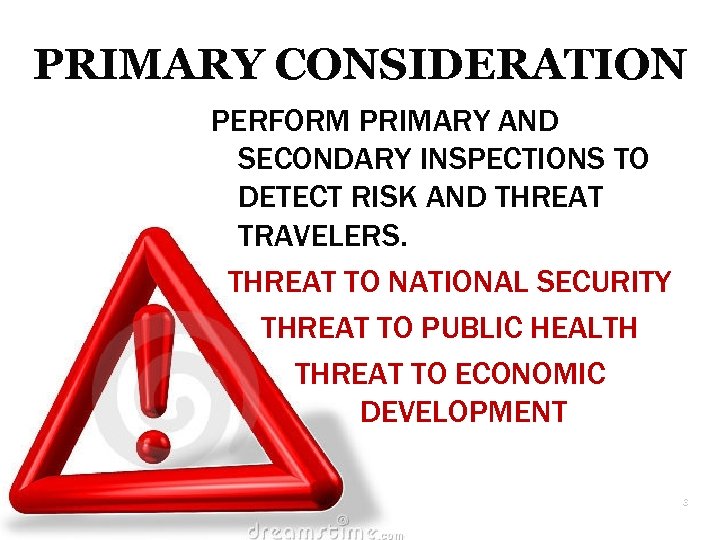 PRIMARY CONSIDERATION

PERFORM PRIMARY AND SECONDARY INSPECTIONS TO DETECT RISK AND THREAT TRAVELERS.

THREAT TO NATIONAL SECURITY

THREAT TO PUBLIC HEALTH

THREAT TO ECONOMIC DEVELOPMENT

3

dreamstime.com